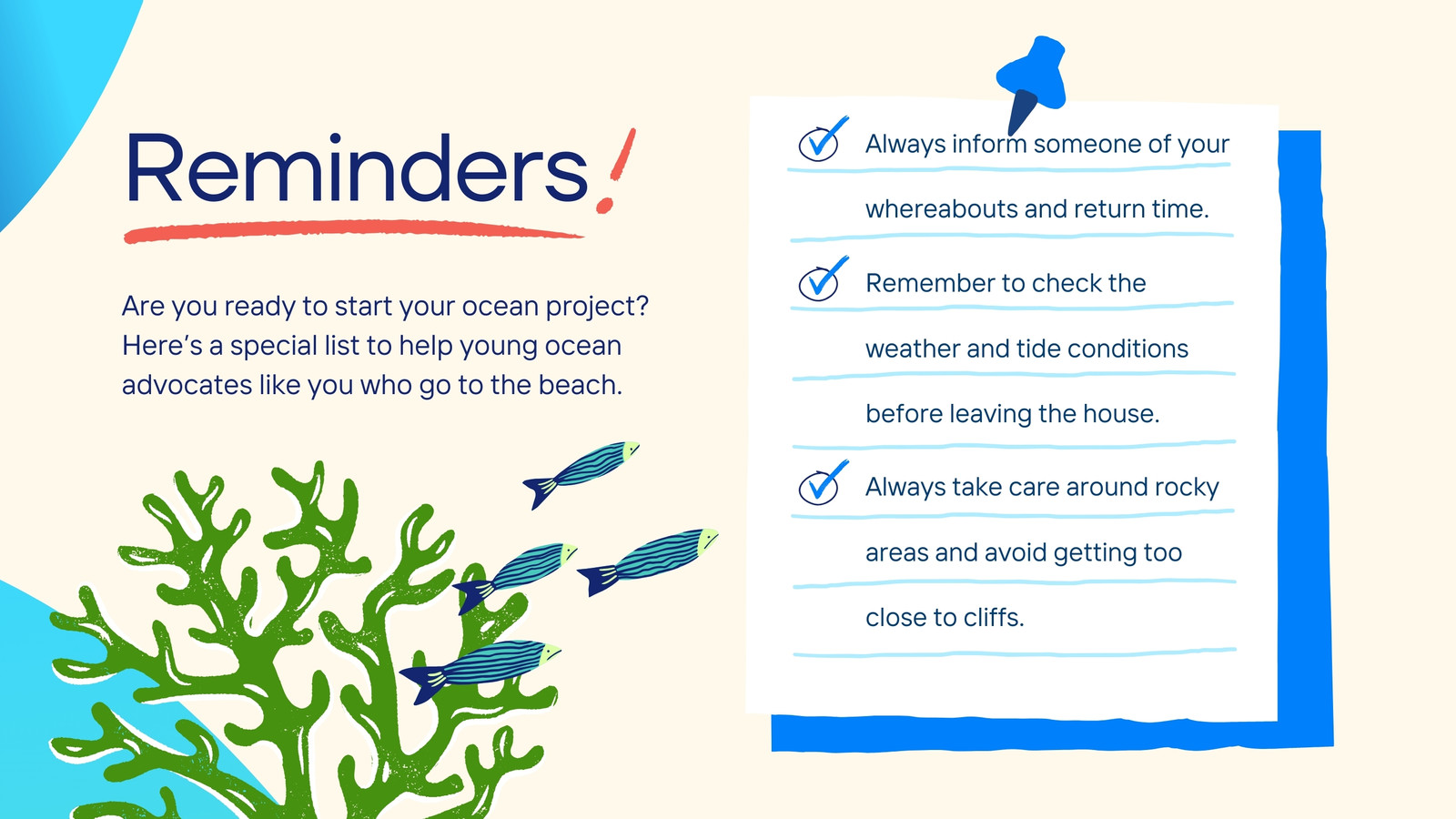 Reminders!

Are you ready to start your ocean project? Here's a special list to help young ocean advocates like you who go to the beach.

Always inform someone of your whereabouts and return time.

Remember to check the weather and tide conditions before leaving the house.

Always take care around rocky areas and avoid getting too close to cliffs.